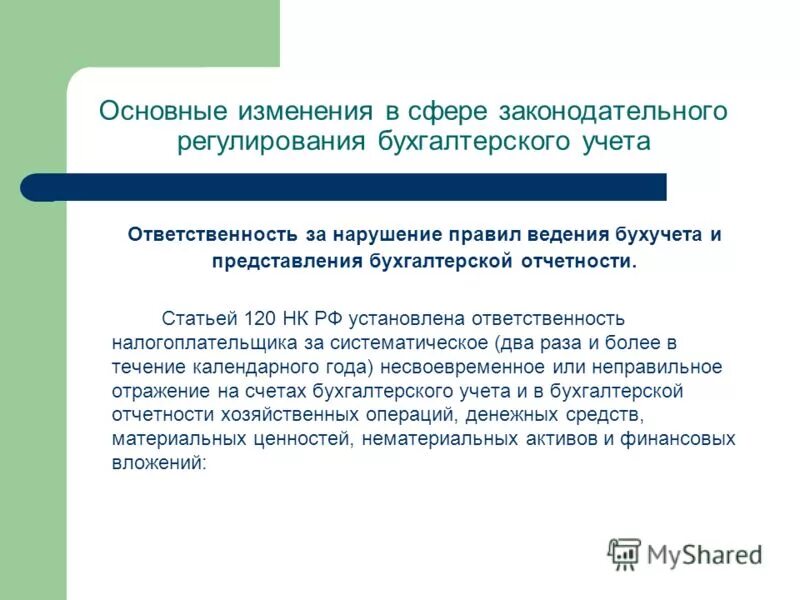 Основные изменения в сфере законодательного регулирования бухгалтерского учета

Ответственность за нарушение правил ведения бухучета и представления бухгалтерской отчетности.

Статьей 120 НК РФ установлена ответственность налогоплательщика за систематическое (два раза и более в течение календарного года) несвоевременное или неправильное отражение на счетах бухгалтерского учета и в бухгалтерской отчетности хозяйственных операций, денежных средств, материальных ценностей, нематериальных активов и финансовых вложений:

MyShared